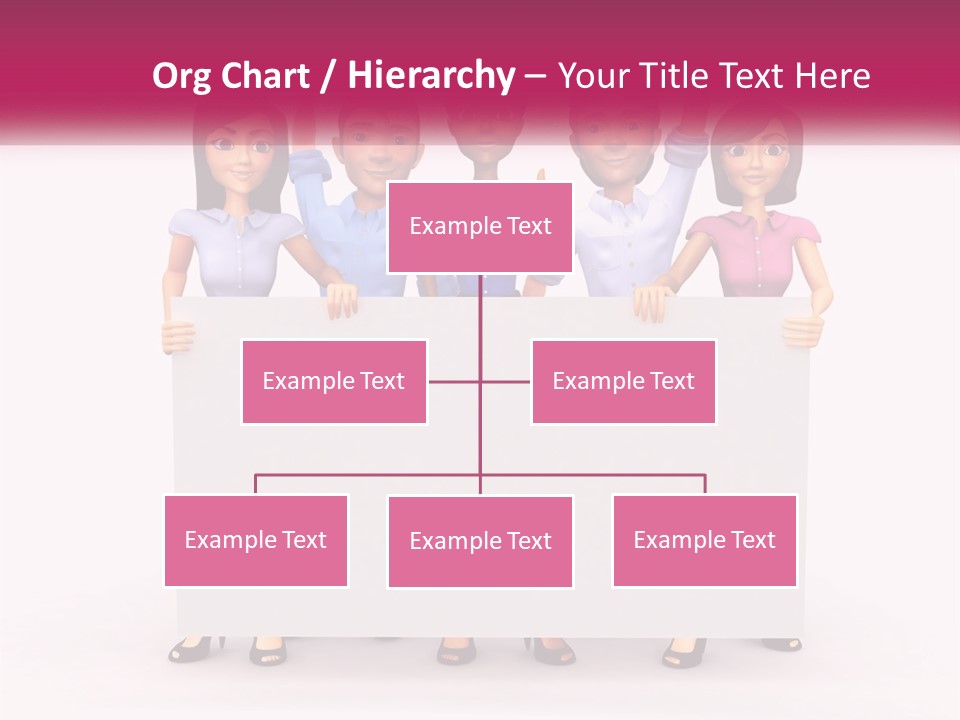 Org Chart / Hierarchy – Your Title Text Here

Example Text

Example Text

Example Text

Example Text

Example Text

Example Text